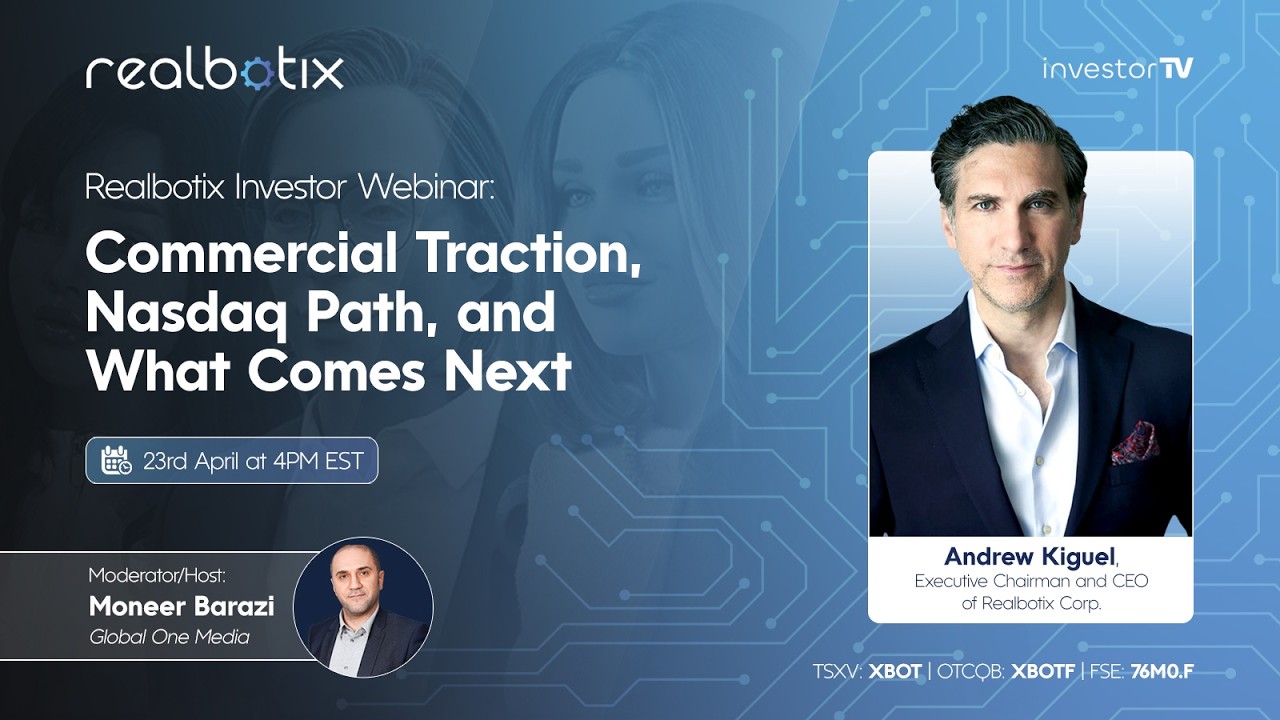 realbotix

investorTV

Realbotix Investor Webinar:

Commercial Traction, Nasdaq Path, and What Comes Next

23rd April at 4PM EST

Moderator/Host:
Moneer Barazi
Global One Media

Andrew Kiguel,
Executive Chairman and CEO of Realbotix Corp.

TSXV: XBOT | OTCQB: XBOTF | FSE: 76M0.F